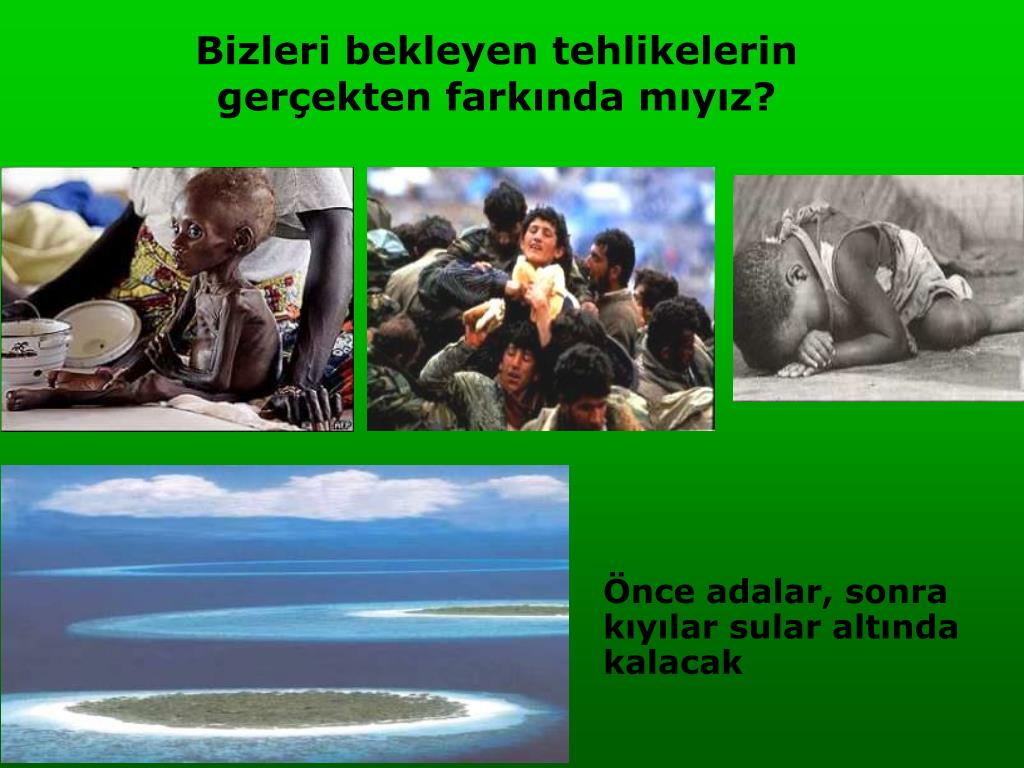 Bizleri bekleyen tehlikelerin gerçekten farkında mıyız?

Önce adalar, sonra kıyılar sular altında kalacak